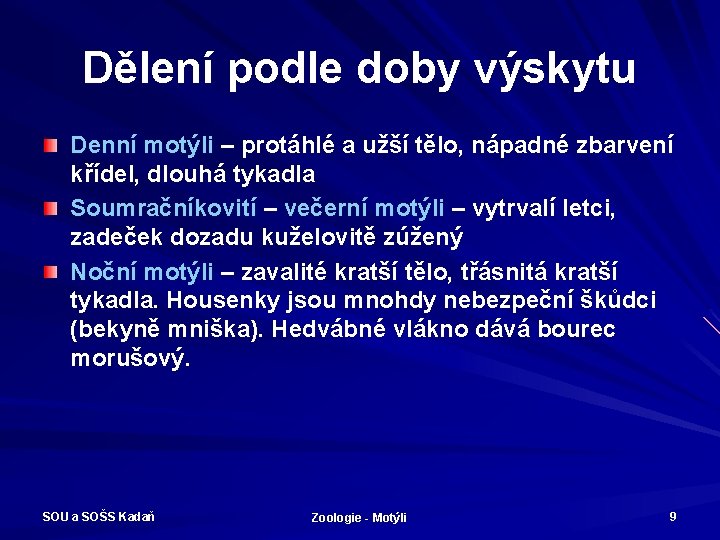 Dělení podle doby výskytu

Denní motýli – protáhlé a užší tělo, nápadné zbarvení křídel, dlouhá tykadla

Soumračníkovití – večerní motýli – vytrvalí letci, zadeček dozadu kuželovitě zúžený

Noční motýli – zavalité kratší tělo, třásnitá kratší tykadla. Housenky jsou mnohdy nebezpeční škůdci (bekyně mniška). Hedvábné vlákno dává bourec morušový.

SOU a SOŠS Kadaň

Zoologie - Motýli

9